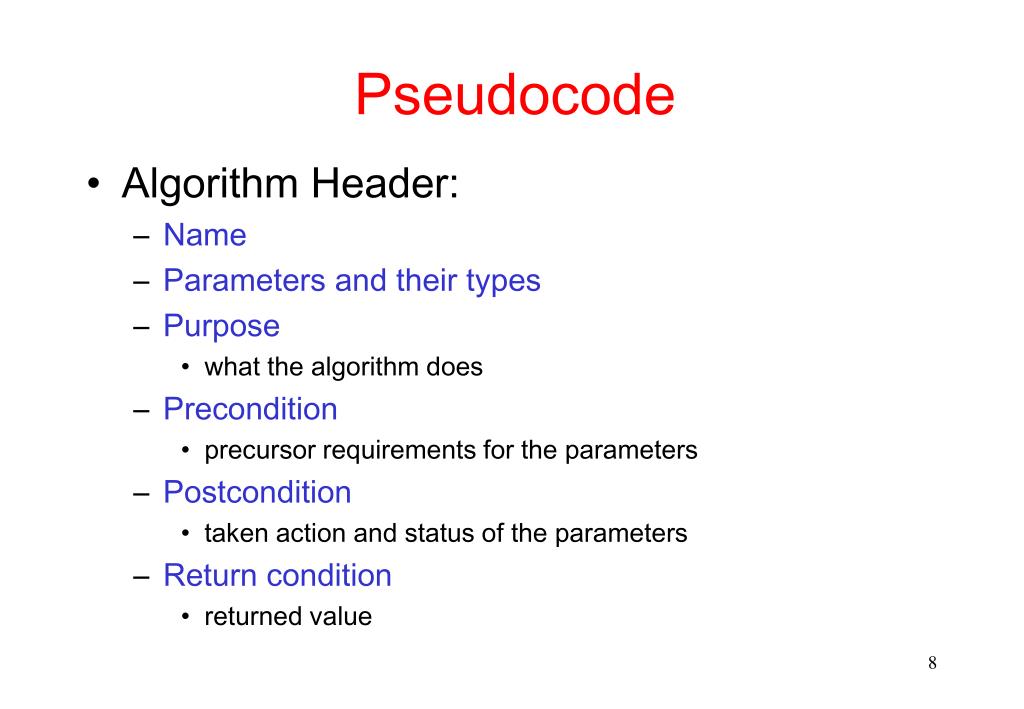 Pseudocode

• Algorithm Header:
– Name
– Parameters and their types
– Purpose
• what the algorithm does
– Precondition
• precursor requirements for the parameters
– Postcondition
• taken action and status of the parameters
– Return condition
• returned value

8